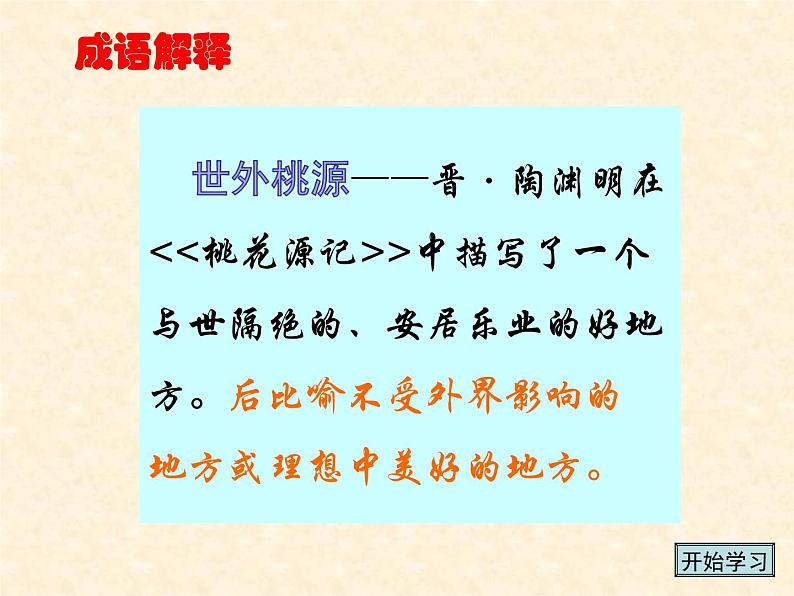 成语解释

世外桃源——晋·陶渊明在<<桃花源记>>中描写了一个与世隔绝的、安居乐业的好地方。后比喻不受外界影响的地方或理想中美好的地方。

开始学习